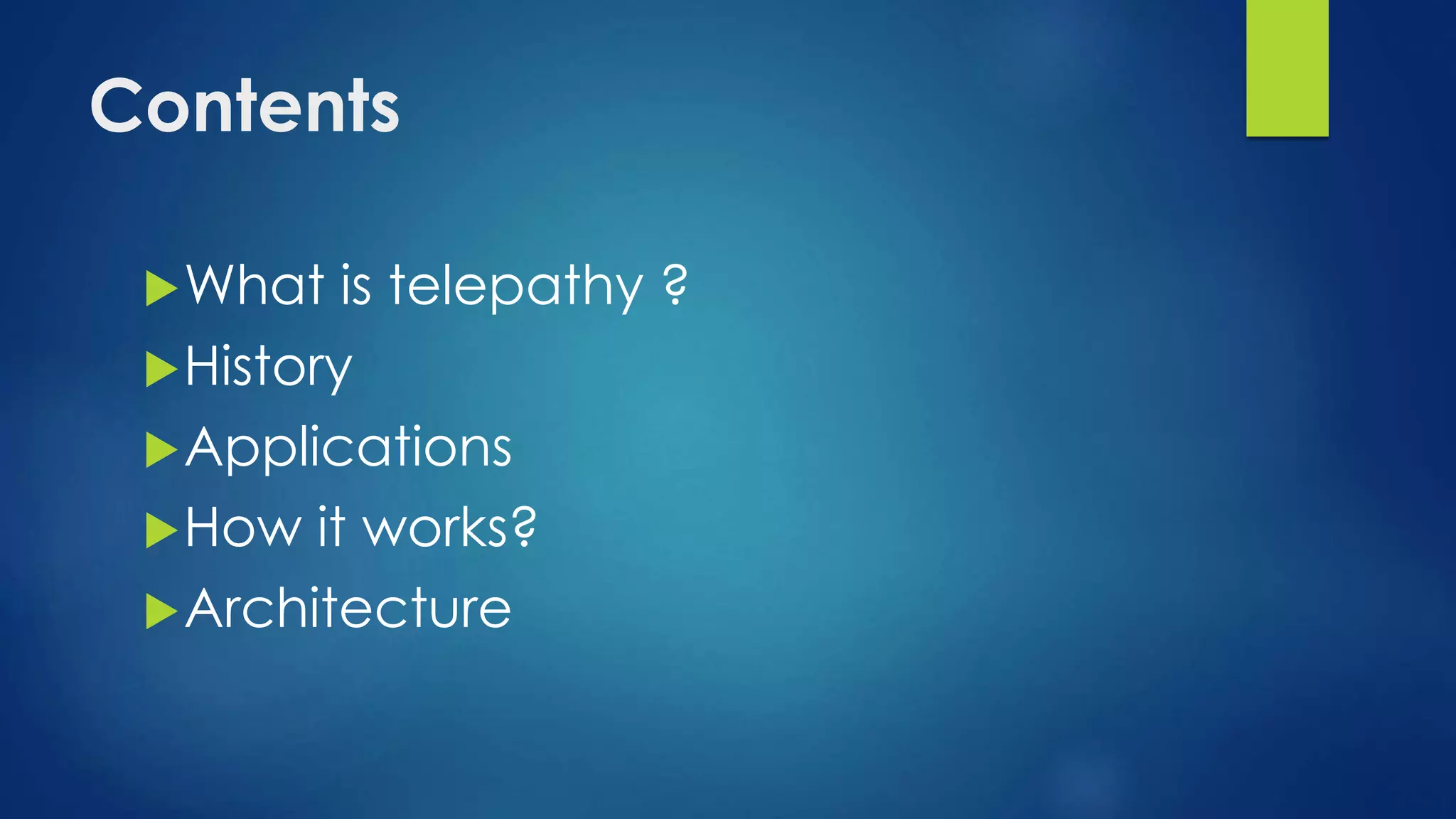 Contents

What is telepathy ?
History
Applications
How it works?
Architecture